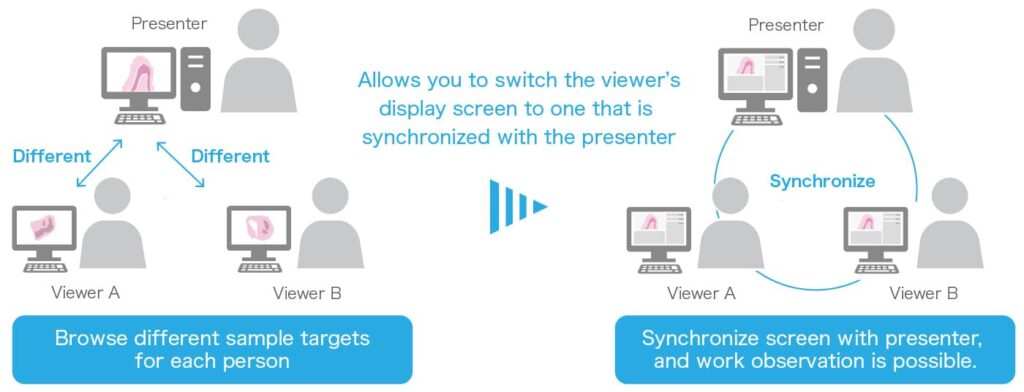 Presenter

Different

Different

Viewer A

Viewer B

Browse different sample targets for each person

Allows you to switch the viewer's display screen to one that is synchronized with the presenter

Presenter

Synchronize

Viewer A

Viewer B

Synchronize screen with presenter, and work observation is possible.